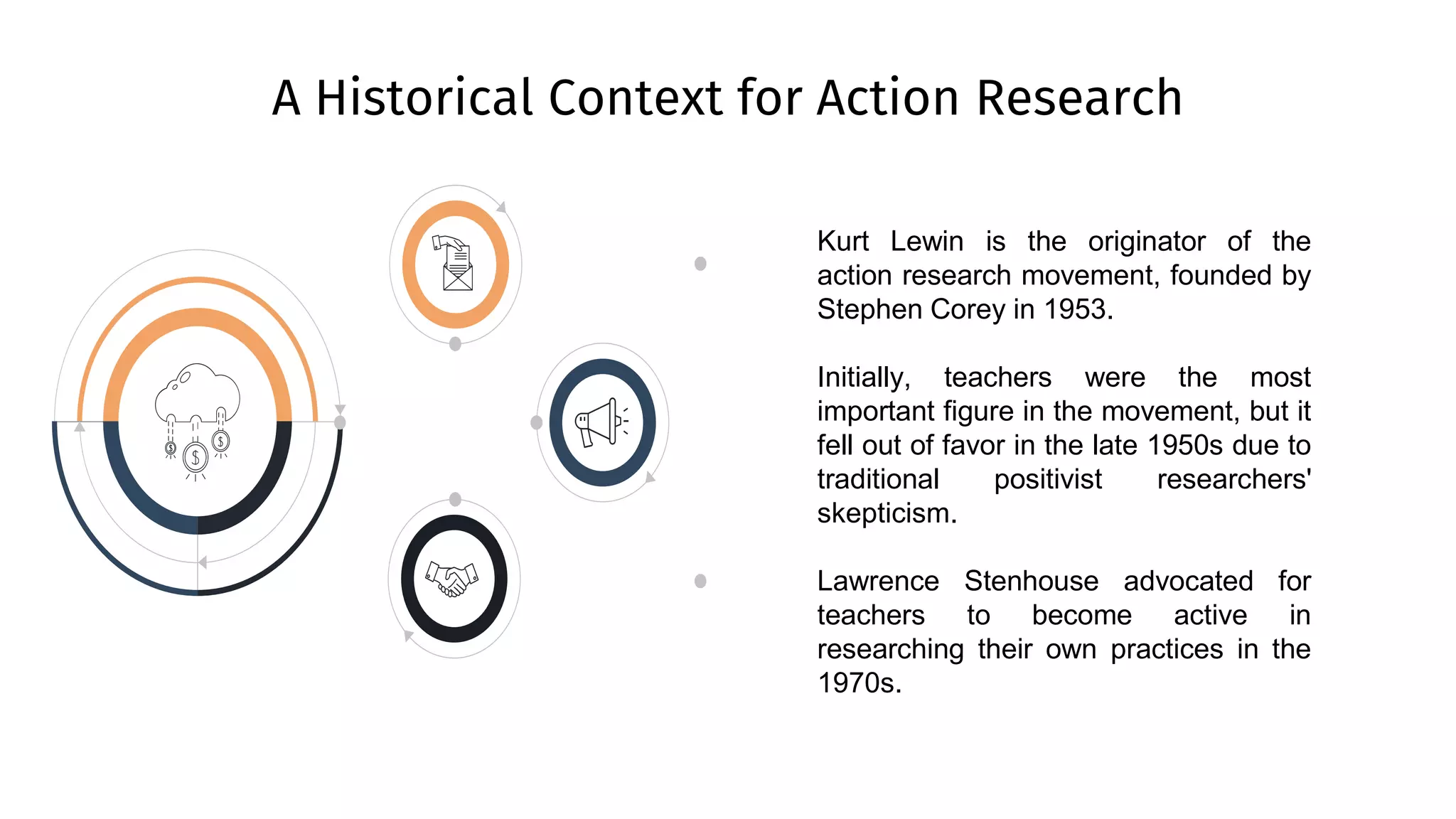 A Historical Context for Action Research

Kurt Lewin is the originator of the action research movement, founded by Stephen Corey in 1953.

Initially, teachers were the most important figure in the movement, but it fell out of favor in the late 1950s due to traditional positivist researchers' skepticism.

Lawrence Stenhouse advocated for teachers to become active in researching their own practices in the 1970s.